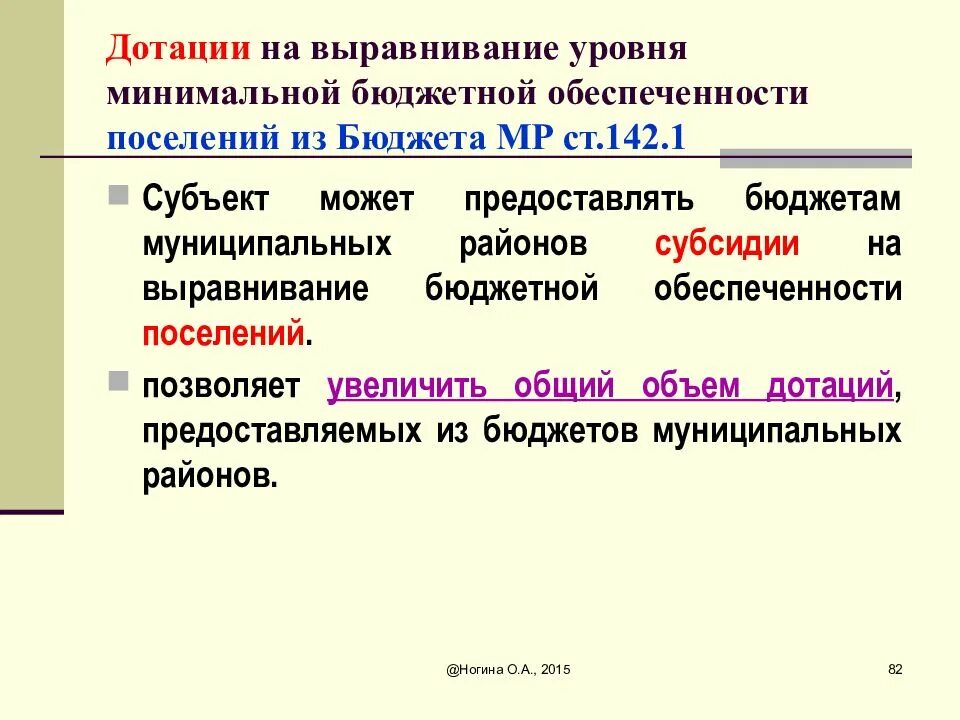 Дотации на выравнивание уровня минимальной бюджетной обеспеченности поселений из Бюджета МР ст.142.1

Субъект может предоставлять бюджетам муниципальных районов субсидии на выравнивание бюджетной обеспеченности поселений.

позволяет увеличить общий объем дотаций, предоставляемых из бюджетов муниципальных районов.

@Ногина О.А., 2015

82